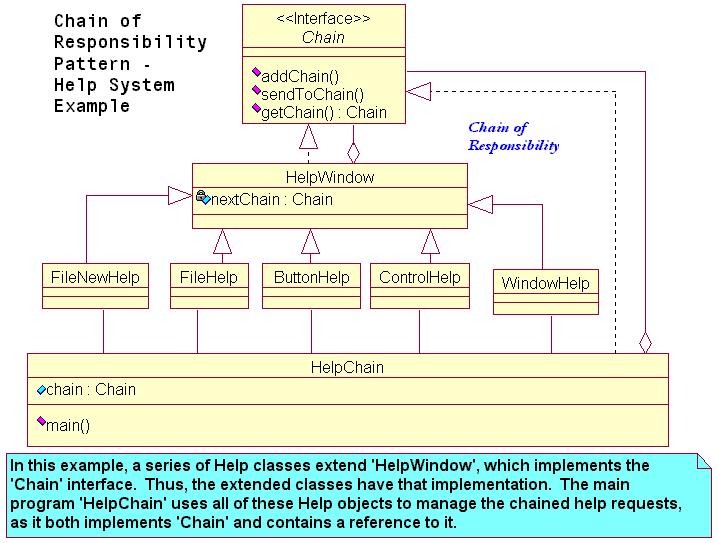 Chain of Responsibility Pattern - Help System Example

<<Interface>>
Chain

addChain()
sendToChain()
getChain() : Chain

Chain of Responsibility

HelpWindow

nextChain : Chain

FileNewHelp

FileHelp

ButtonHelp

ControlHelp

WindowHelp

HelpChain

chain : Chain

main()

In this example, a series of Help classes extend 'HelpWindow', which implements the 'Chain' interface. Thus, the extended classes have that implementation. The main program 'HelpChain' uses all of these Help objects to manage the chained help requests, as it both implements 'Chain' and contains a reference to it.